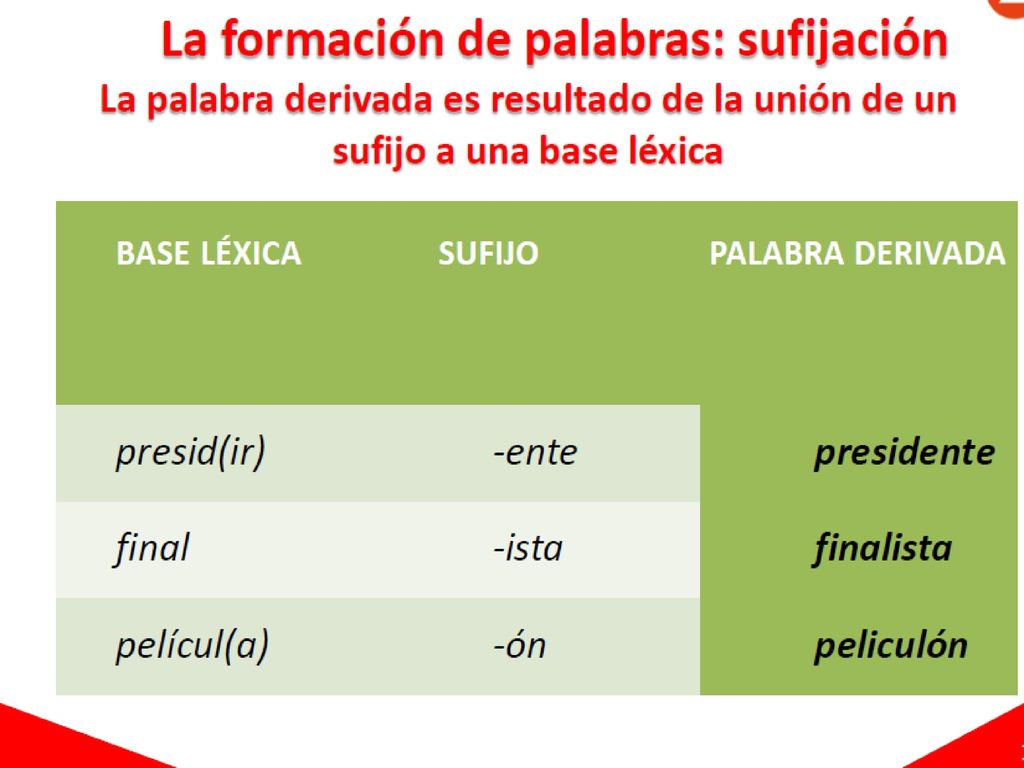 La formación de palabras: sufijación
La palabra derivada es resultado de la unión de un sufijo a una base léxica

| BASE LÉXICA | SUFIJO | PALABRA DERIVADA |
|---|---|---|
| presid(ir) | -ente | presidente |
| final | -ista | finalista |
| películ(a) | -ón | peliculón |